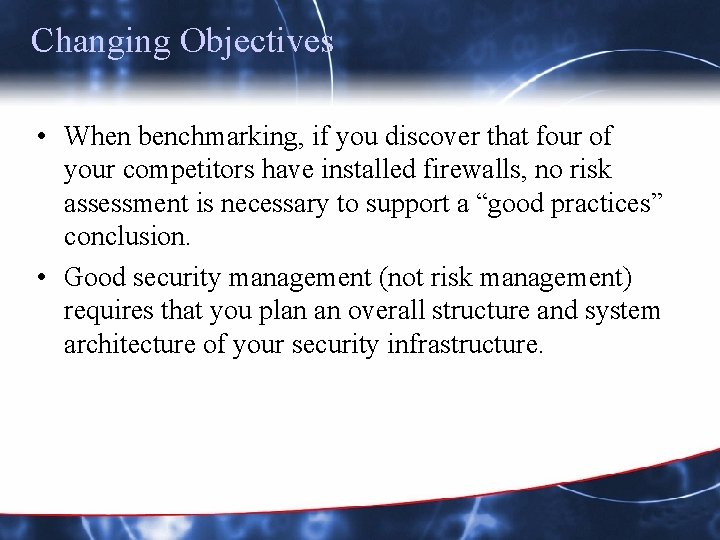 Changing Objectives

• When benchmarking, if you discover that four of your competitors have installed firewalls, no risk assessment is necessary to support a “good practices” conclusion.

• Good security management (not risk management) requires that you plan an overall structure and system architecture of your security infrastructure.